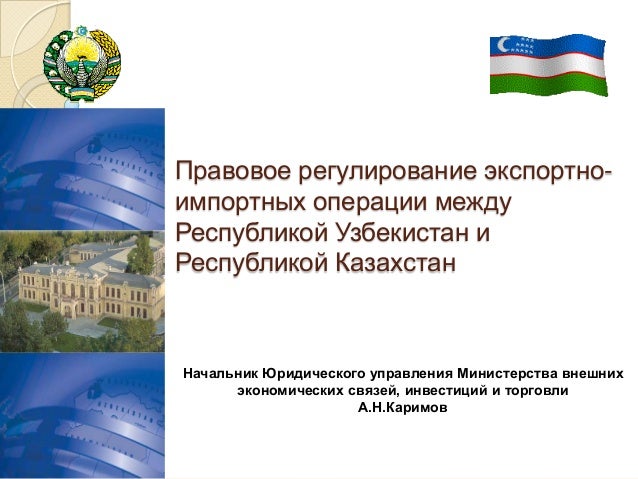 Правовое регулирование экспортно-импортных операции между Республикой Узбекистан и Республикой Казахстан

Начальник Юридического управления Министерства внешних экономических связей, инвестиций и торговли
А.Н.Каримов